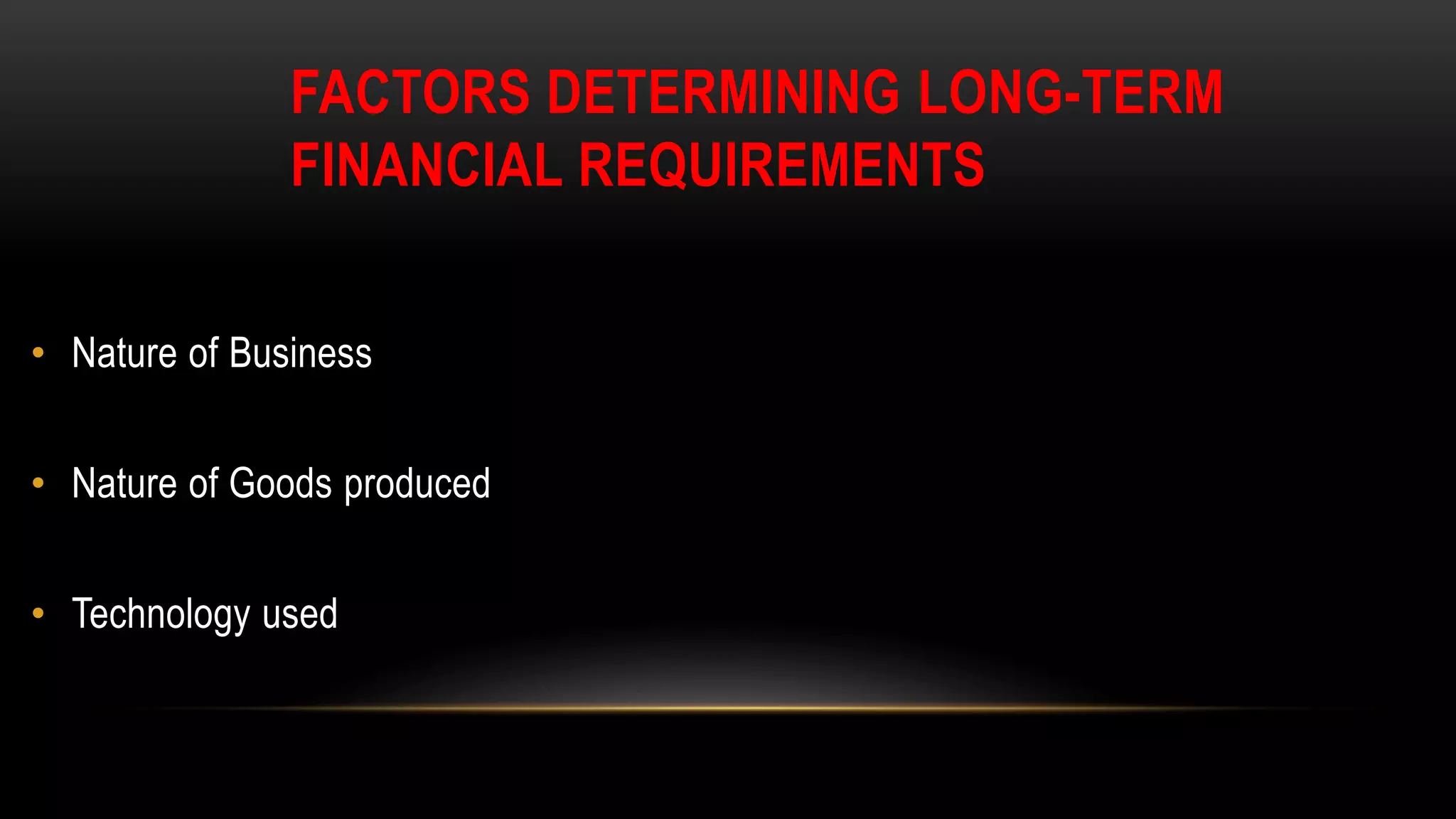 FACTORS DETERMINING LONG-TERM FINANCIAL REQUIREMENTS

• Nature of Business

• Nature of Goods produced

• Technology used